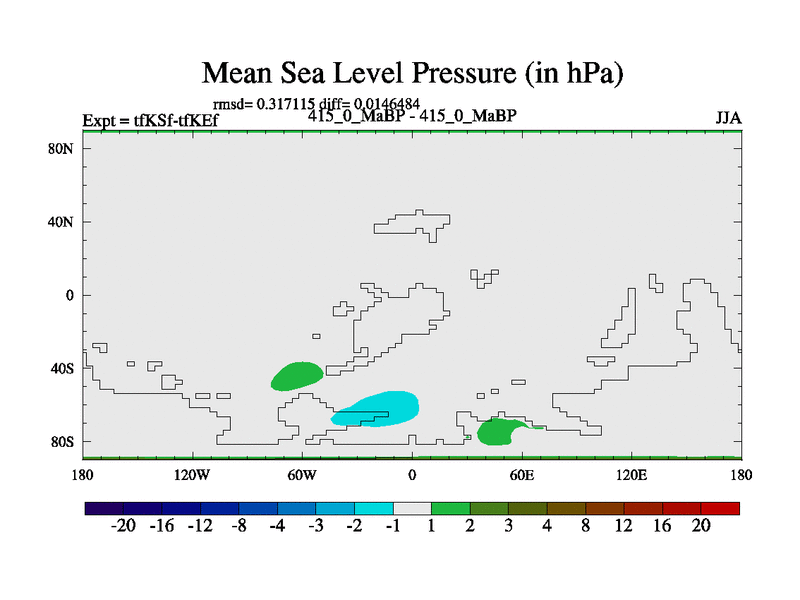 Mean Sea Level Pressure (in hPa)

rmsd= 0.317115 diff= 0.0146484

Expt = tfKSf-tfKEf

415_0_MaBP - 415_0_MaBP

JJA

80N
40N
0
40S
80S

180
120W
60W
0
60E
120E
180

-20 -16 -12 -8 -4 -3 -2 -1 1 2 3 4 8 12 16 20